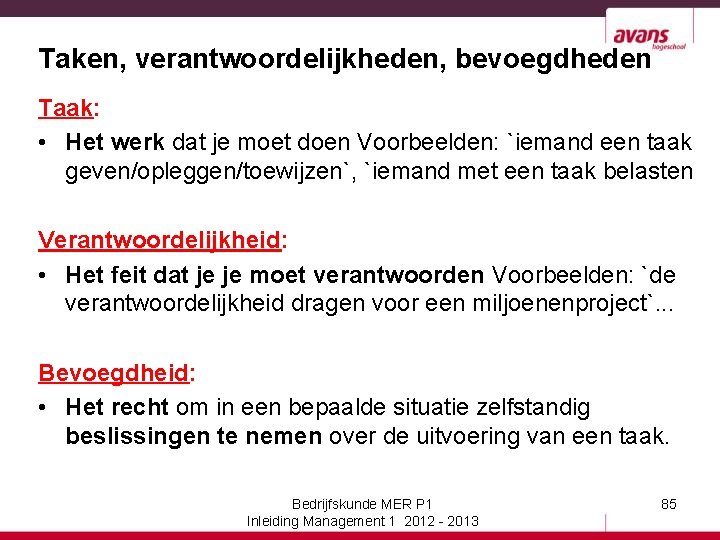 avans
hogeschool

Taken, verantwoordelijkheden, bevoegdheden

Taak:

• Het werk dat je moet doen Voorbeelden: `iemand een taak geven/opleggen/toewijzen`, `iemand met een taak belasten

Verantwoordelijkheid:

• Het feit dat je je moet verantwoorden Voorbeelden: `de verantwoordelijkheid dragen voor een miljoenenproject`...

Bevoegdheid:

• Het recht om in een bepaalde situatie zelfstandig beslissingen te nemen over de uitvoering van een taak.

Bedrijfskunde MER P1
Inleiding Management 1 2012 - 2013

85